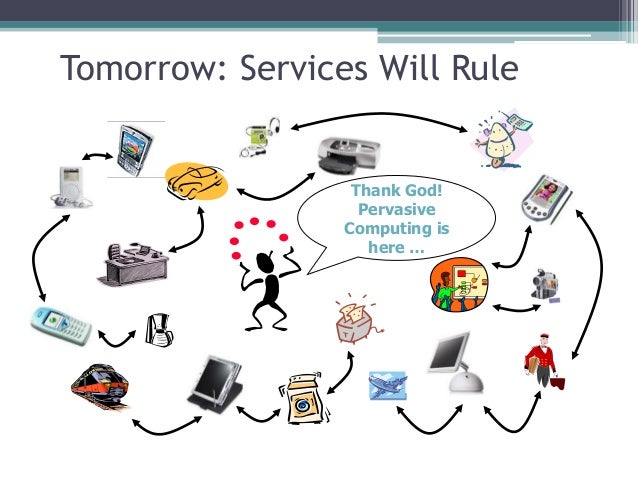 Tomorrow: Services Will Rule

Thank God! Pervasive Computing is here …